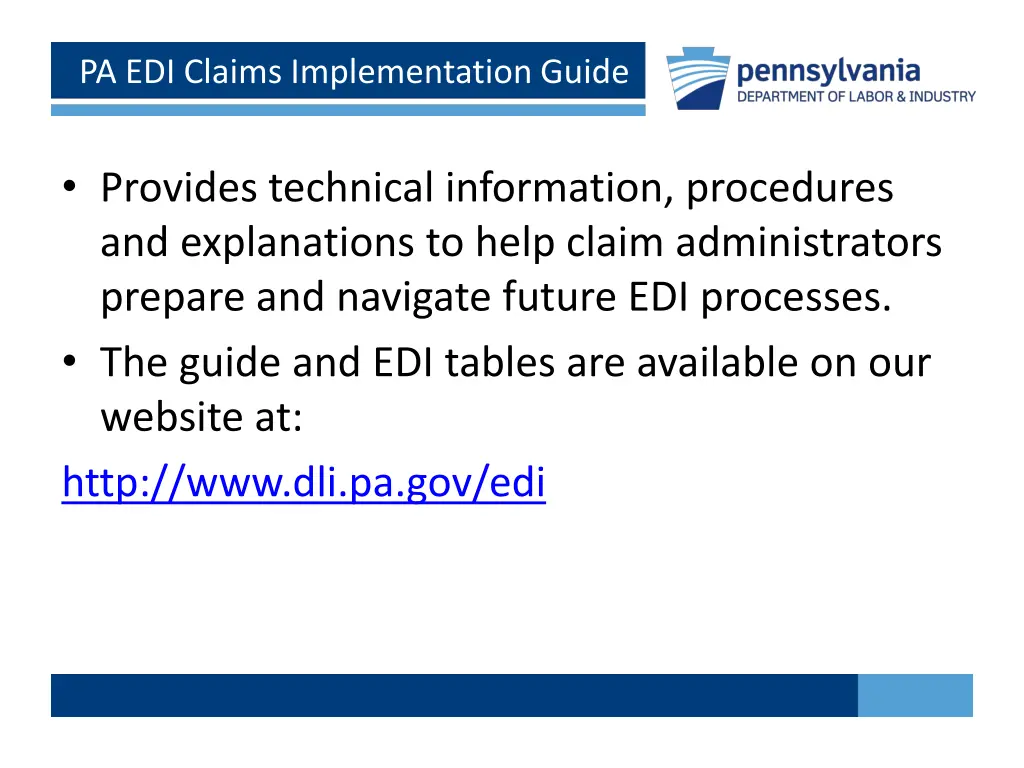 PA EDI Claims Implementation Guide

pennsylvania
DEPARTMENT OF LABOR & INDUSTRY

• Provides technical information, procedures and explanations to help claim administrators prepare and navigate future EDI processes.
• The guide and EDI tables are available on our website at:
http://www.dli.pa.gov/edi